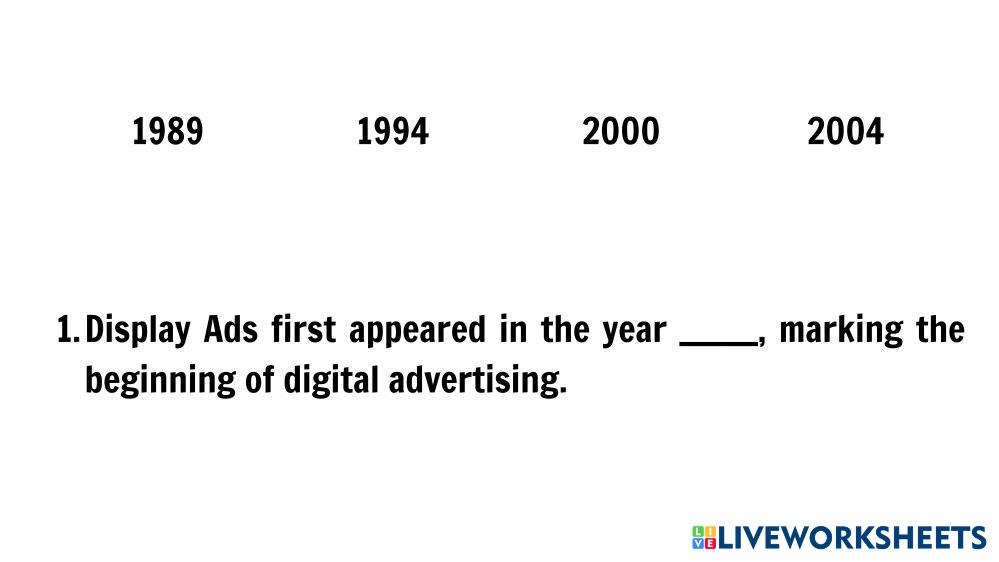 1989 1994 2000 2004

1. Display Ads first appeared in the year _____, marking the beginning of digital advertising.

LIVEWORKSHEETS